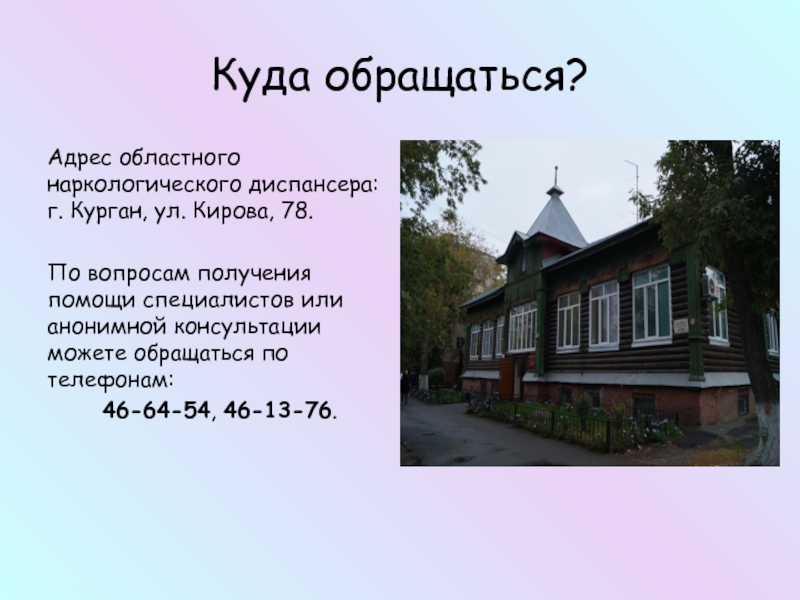 Куда обращаться?

Адрес областного наркологического диспансера: г. Курган, ул. Кирова, 78.

По вопросам получения помощи специалистов или анонимной консультации можете обращаться по телефонам:

46-64-54, 46-13-76.